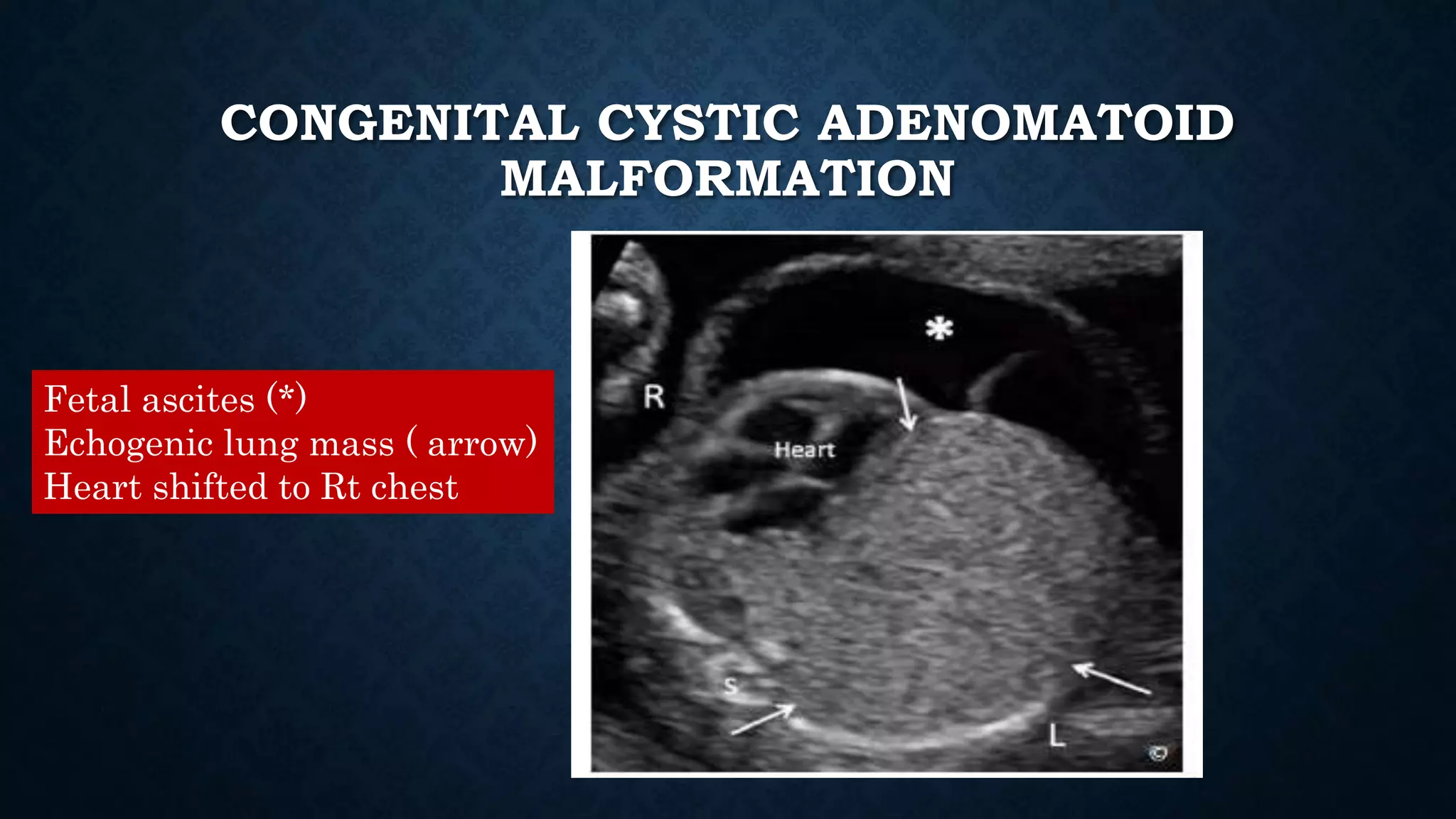 CONGENITAL CYSTIC ADENOMATOID MALFORMATION

Fetal ascites (*)
Echogenic lung mass ( arrow)
Heart shifted to Rt chest

*
R
Heart
S
L
©